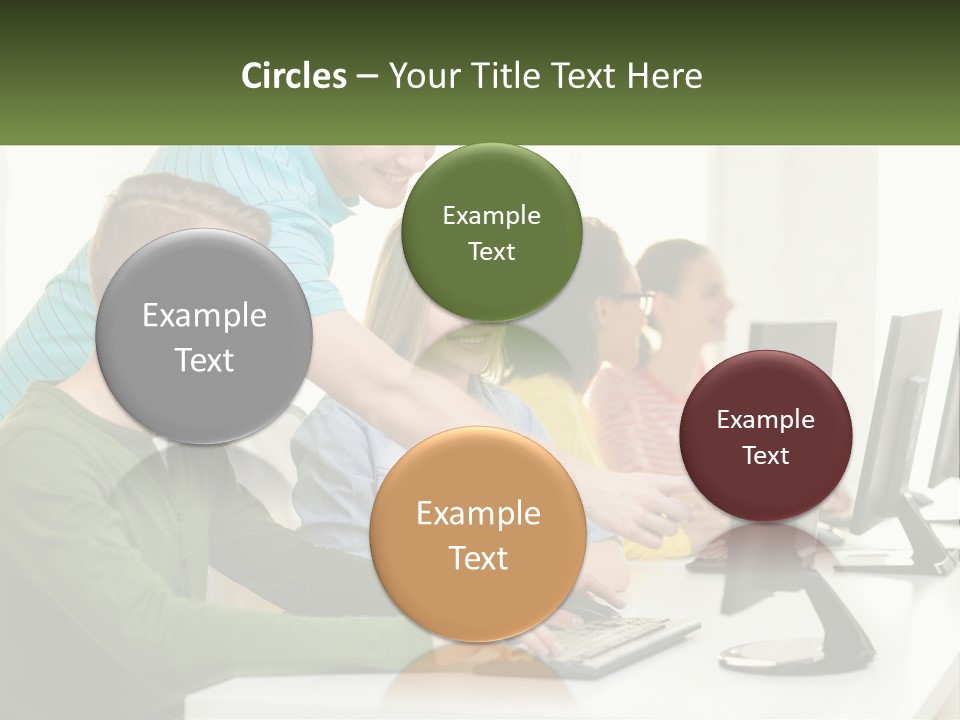 Circles – Your Title Text Here

Example Text

Example Text

Example Text

Example Text